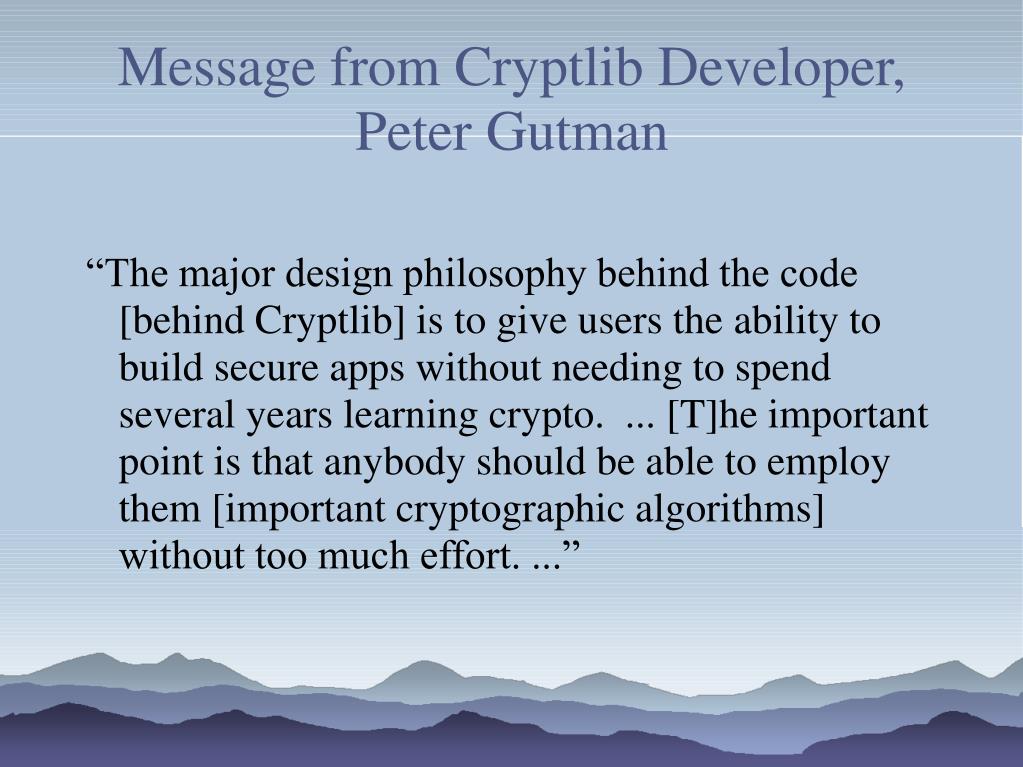 Message from Cryptlib Developer, Peter Gutman

“The major design philosophy behind the code [behind Cryptlib] is to give users the ability to build secure apps without needing to spend several years learning crypto. ... [T]he important point is that anybody should be able to employ them [important cryptographic algorithms] without too much effort. ...”